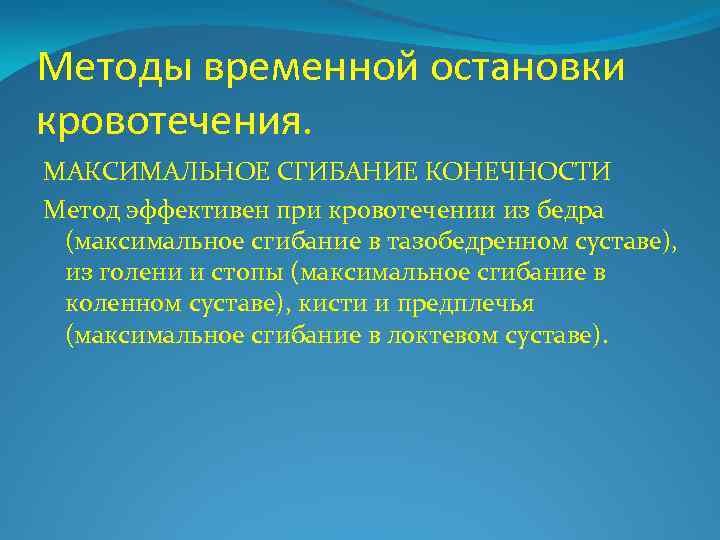 Методы временной остановки кровотечения.

МАКСИМАЛЬНОЕ СГИБАНИЕ КОНЕЧНОСТИ

Метод эффективен при кровотечении из бедра (максимальное сгибание в тазобедренном суставе), из голени и стопы (максимальное сгибание в коленном суставе), кисти и предплечья (максимальное сгибание в локтевом суставе).